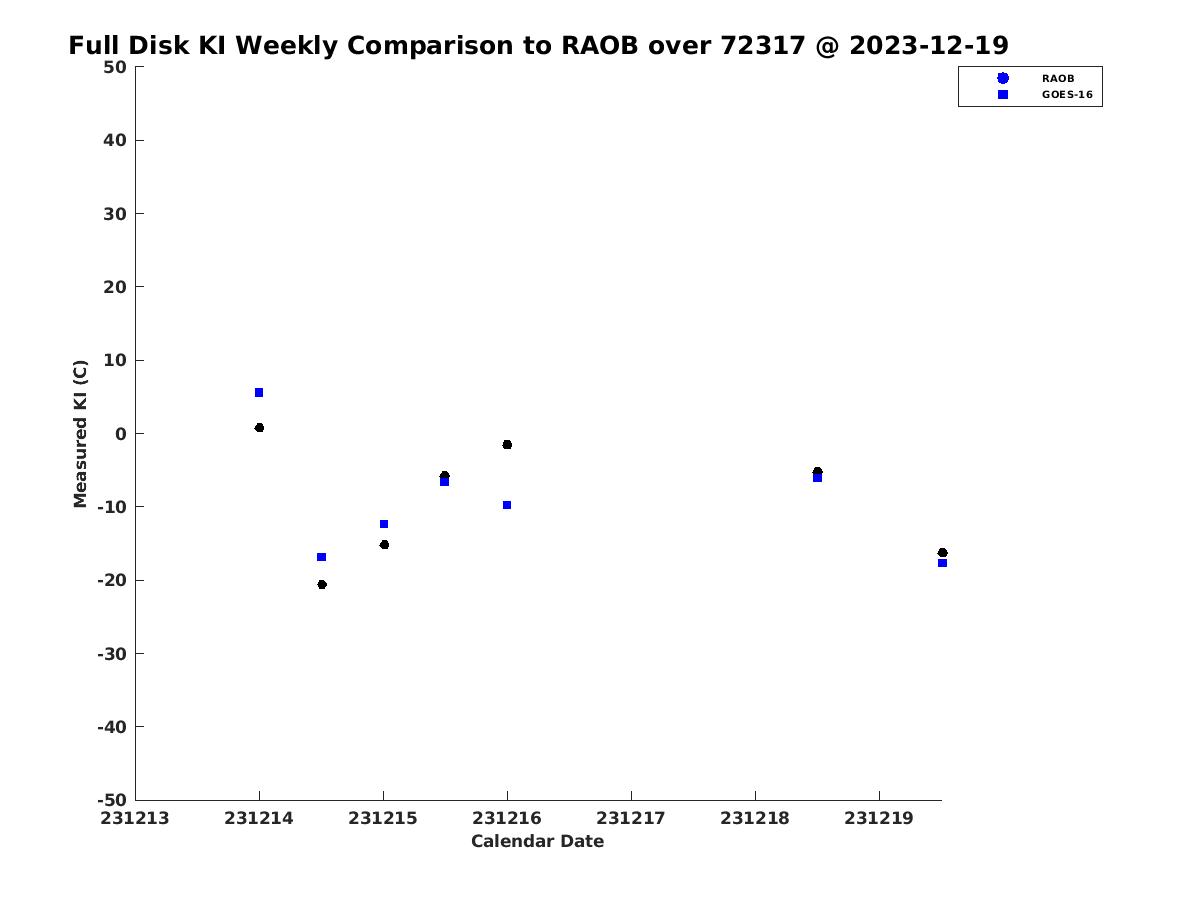 Full Disk KI Weekly Comparison to RAOB over 72317 @ 2023-12-19

RAOB
GOES-16

Measured KI (C)

50
40
30
20
10
0
-10
-20
-30
-40
-50

231213
231214
231215
231216
231217
231218
231219

Calendar Date